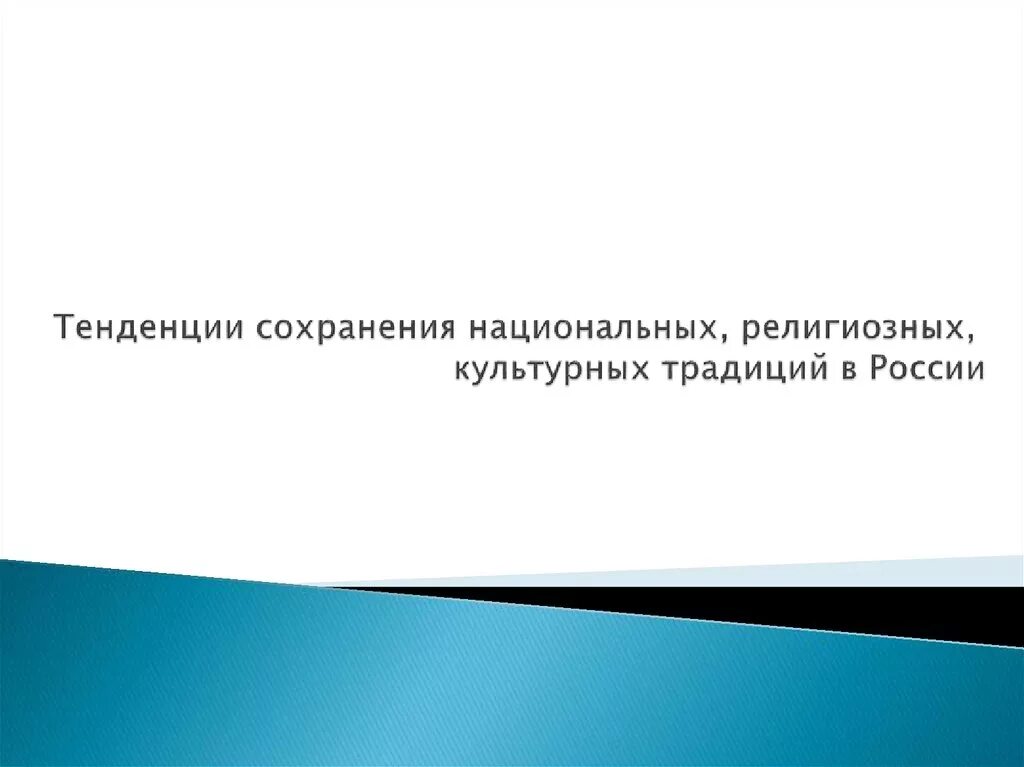 Тенденции сохранения национальных, религиозных, культурных традиций в России